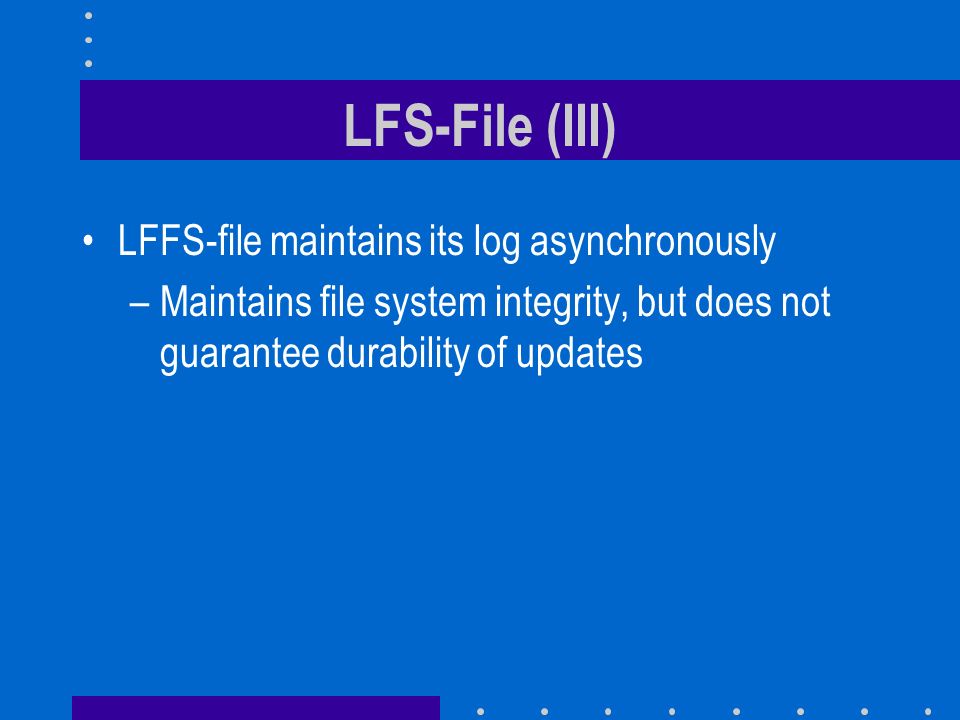 LFS-File (III)

• LFFS-file maintains its log asynchronously

– Maintains file system integrity, but does not guarantee durability of updates